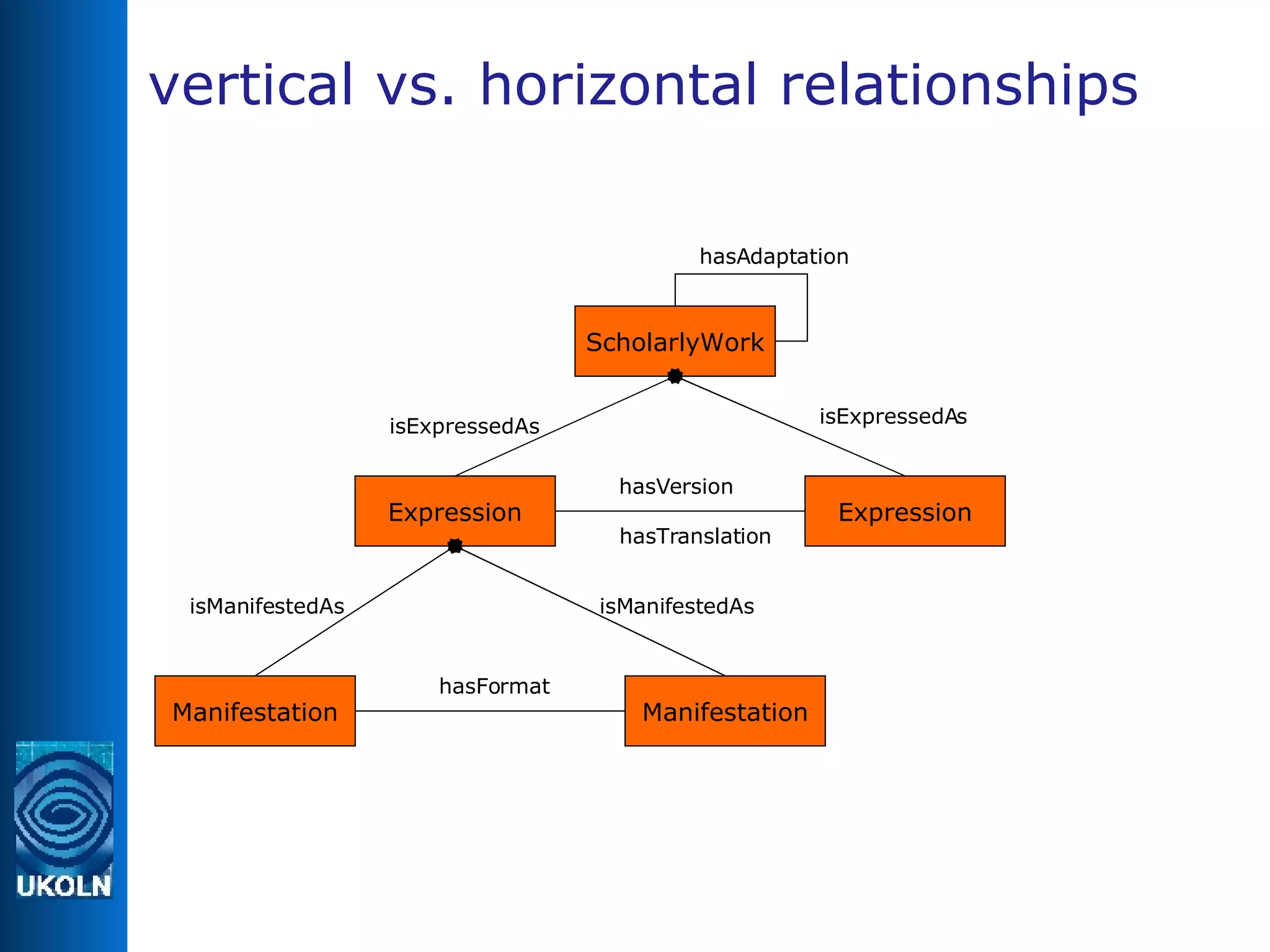 vertical vs. horizontal relationships

hasAdaptation

ScholarlyWork

isExpressedAs

isExpressedAs

Expression

hasVersion

hasTranslation

Expression

isManifestedAs

isManifestedAs

Manifestation

hasFormat

Manifestation

UKOLN